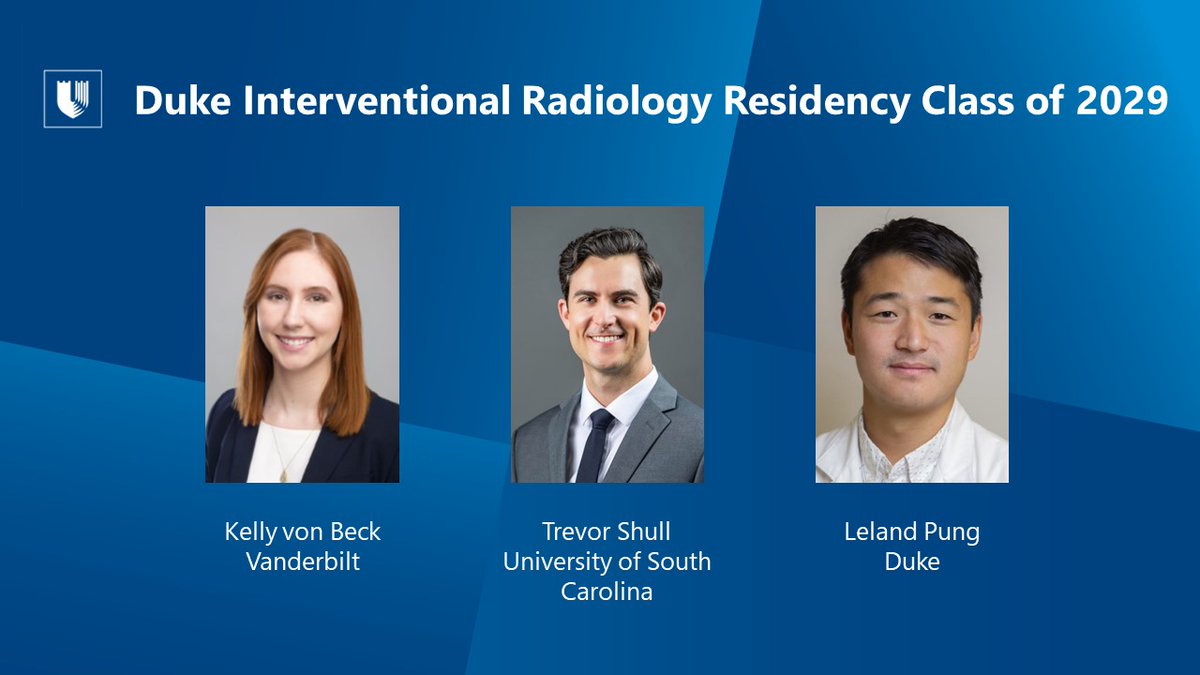 Duke Interventional Radiology Residency Class of 2029

Kelly von Beck
Vanderbilt

Trevor Shull
University of South Carolina

Leland Pung
Duke